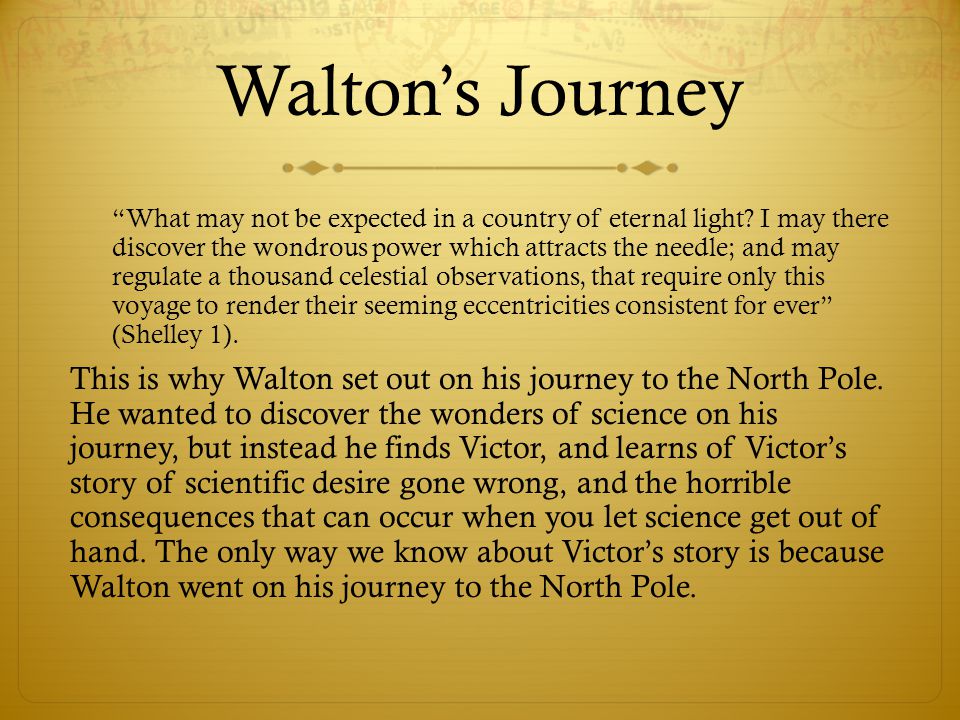 Walton’s Journey

“What may not be expected in a country of eternal light? I may there discover the wondrous power which attracts the needle; and may regulate a thousand celestial observations, that require only this voyage to render their seeming eccentricities consistent for ever” (Shelley 1).

This is why Walton set out on his journey to the North Pole. He wanted to discover the wonders of science on his journey, but instead he finds Victor, and learns of Victor’s story of scientific desire gone wrong, and the horrible consequences that can occur when you let science get out of hand. The only way we know about Victor’s story is because Walton went on his journey to the North Pole.